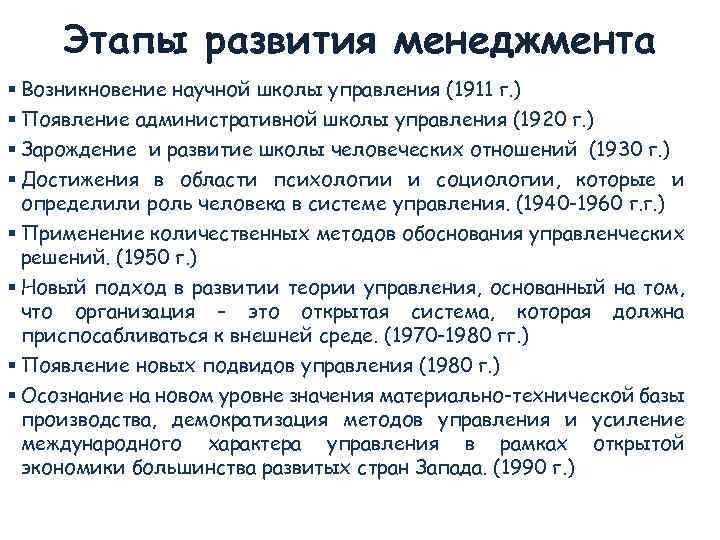 Этапы развития менеджмента

▪ Возникновение научной школы управления (1911 г.)
▪ Появление административной школы управления (1920 г.)
▪ Зарождение и развитие школы человеческих отношений (1930 г.)
▪ Достижения в области психологии и социологии, которые и определили роль человека в системе управления. (1940-1960 г.г.)
▪ Применение количественных методов обоснования управленческих решений. (1950 г.)
▪ Новый подход в развитии теории управления, основанный на том, что организация – это открытая система, которая должна приспосабливаться к внешней среде. (1970-1980 гг.)
▪ Появление новых подвидов управления (1980 г.)
▪ Осознание на новом уровне значения материально-технической базы производства, демократизация методов управления и усиление международного характера управления в рамках открытой экономики большинства развитых стран Запада. (1990 г.)